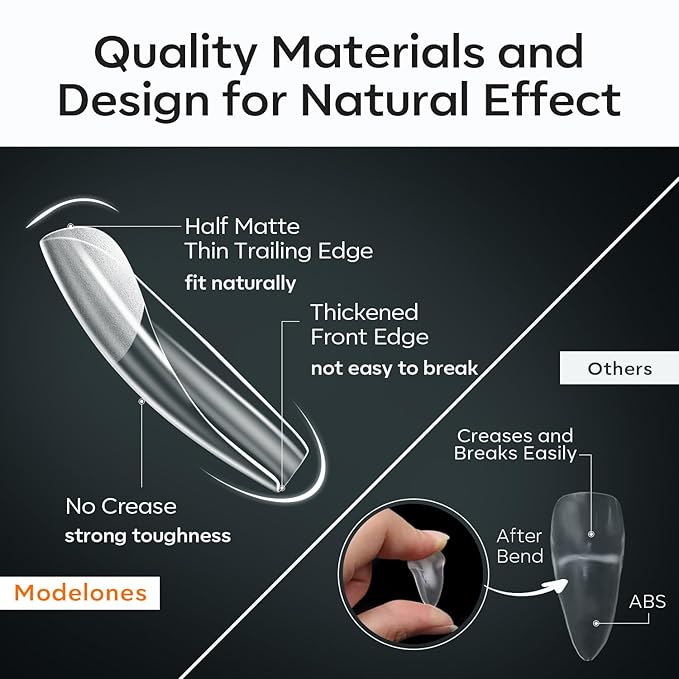 Quality Materials and Design for Natural Effect

Half Matte
Thin Trailing Edge
fit naturally

Thickened
Front Edge
not easy to break

No Crease
strong toughness

Modelones

Others

Creases and
Breaks Easily

After
Bend

ABS